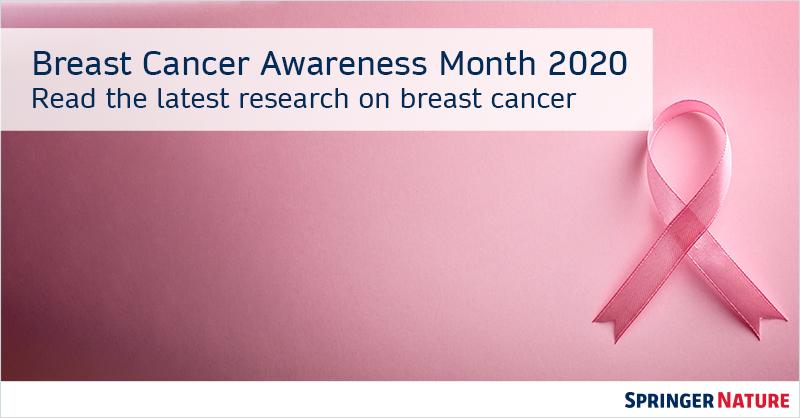 Breast Cancer Awareness Month 2020
Read the latest research on breast cancer

SPRINGER NATURE